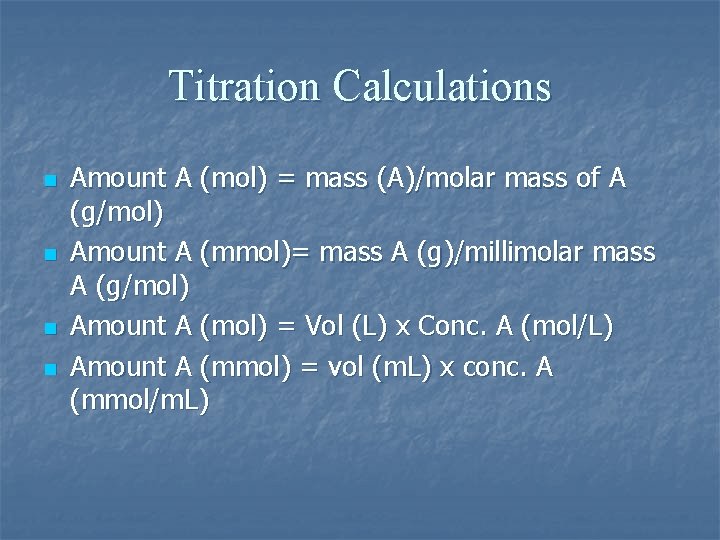 Titration Calculations

- Amount A (mol) = mass (A)/molar mass of A (g/mol)
- Amount A (mmol)= mass A (g)/millimolar mass A (g/mol)
- Amount A (mol) = Vol (L) x Conc. A (mol/L)
- Amount A (mmol) = vol (mL) x conc. A (mmol/mL)